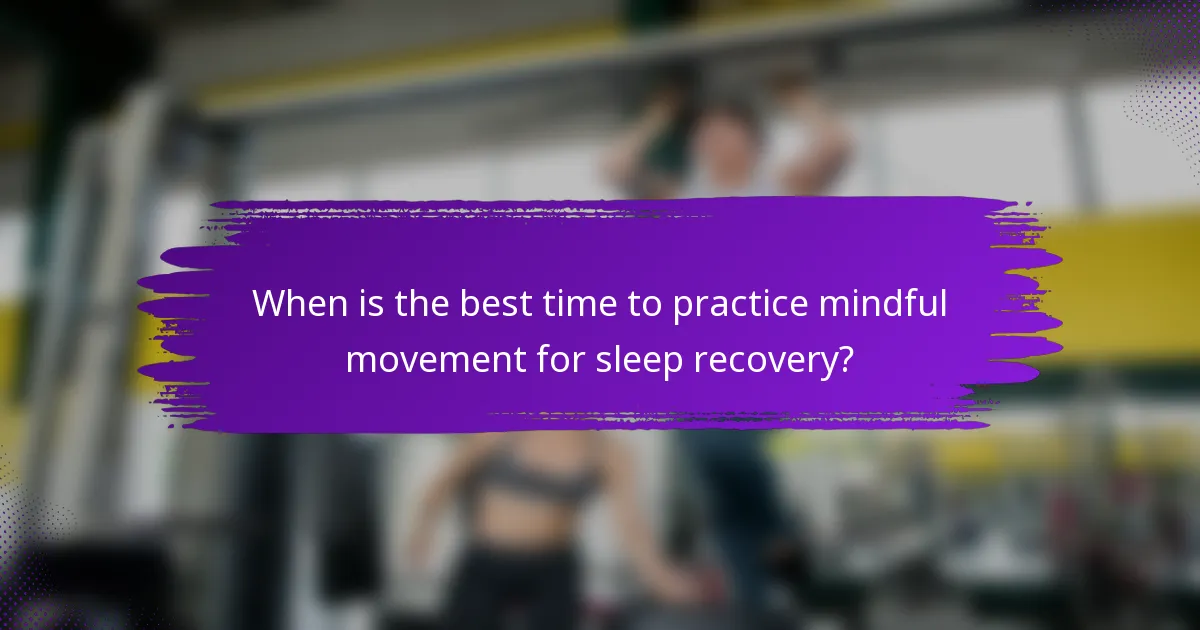 When is the best time to practice mindful movement for sleep recovery?